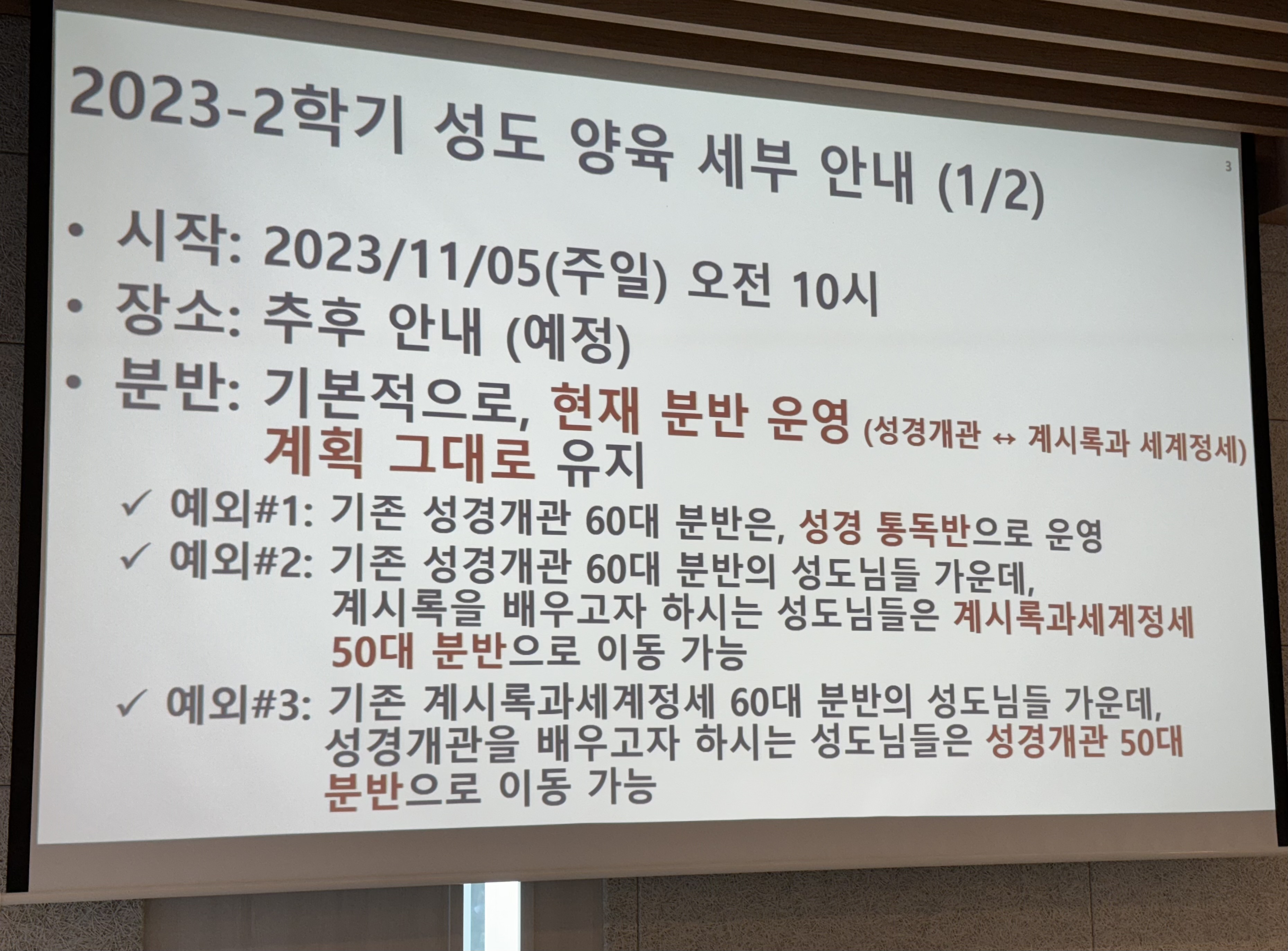 2023-2학기 성도 양육 세부 안내 (1/2)

3

• 시작: 2023/11/05(주일) 오전 10시
• 장소: 추후 안내 (예정)
• 분반: 기본적으로, 현재 분반 운영 (성경개관 ↔ 계시록과 세계정세) 계획 그대로 유지

✓ 예외#1: 기존 성경개관 60대 분반은, 성경 통독반으로 운영
✓ 예외#2: 기존 성경개관 60대 분반의 성도님들 가운데, 계시록을 배우고자 하시는 성도님들은 계시록과세계정세 50대 분반으로 이동 가능
✓ 예외#3: 기존 계시록과세계정세 60대 분반의 성도님들 가운데, 성경개관을 배우고자 하시는 성도님들은 성경개관 50대 분반으로 이동 가능